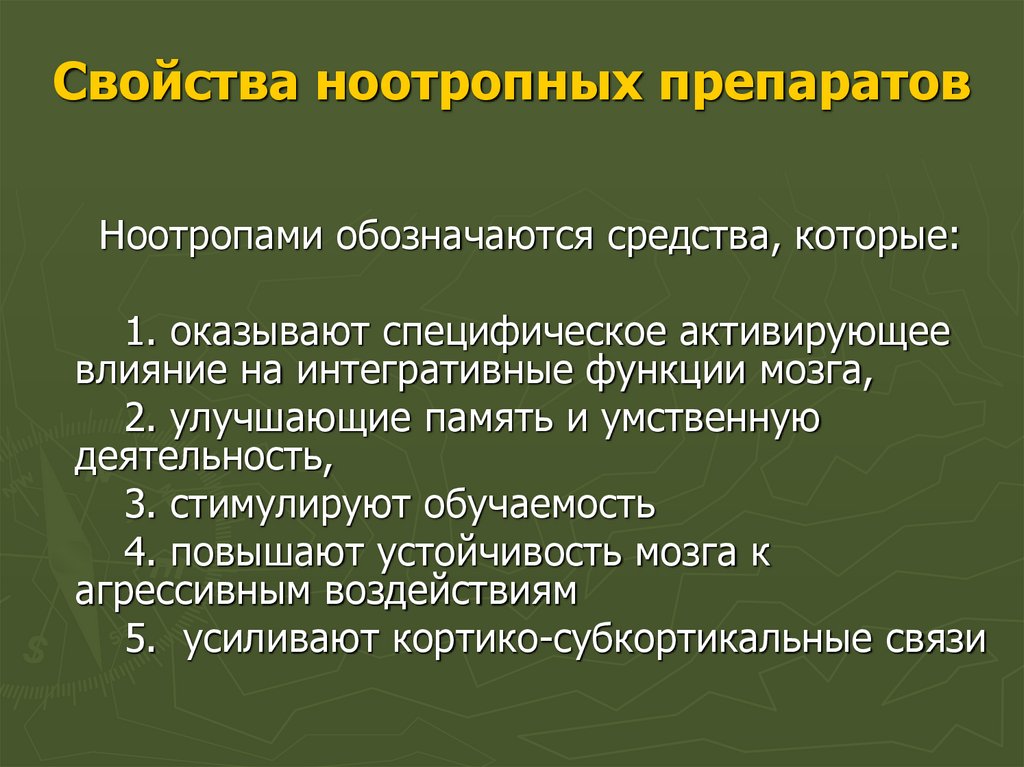 Свойства ноотропных препаратов

Ноотропами обозначаются средства, которые:

1. оказывают специфическое активирующее влияние на интегративные функции мозга,

2. улучшающие память и умственную деятельность,

3. стимулируют обучаемость

4. повышают устойчивость мозга к агрессивным воздействиям

5. усиливают кортико-субкортикальные связи